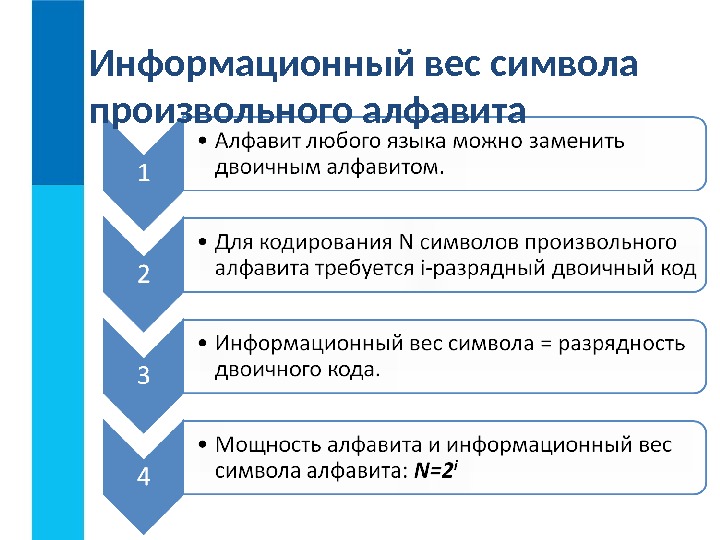 Информационный вес символа произвольного алфавита

1

• Алфавит любого языка можно заменить двоичным алфавитом.

2

• Для кодирования N символов произвольного алфавита требуется i-разрядный двоичный код

3

• Информационный вес символа = разрядность двоичного кода.

4

• Мощность алфавита и информационный вес символа алфавита: $N=2^i$